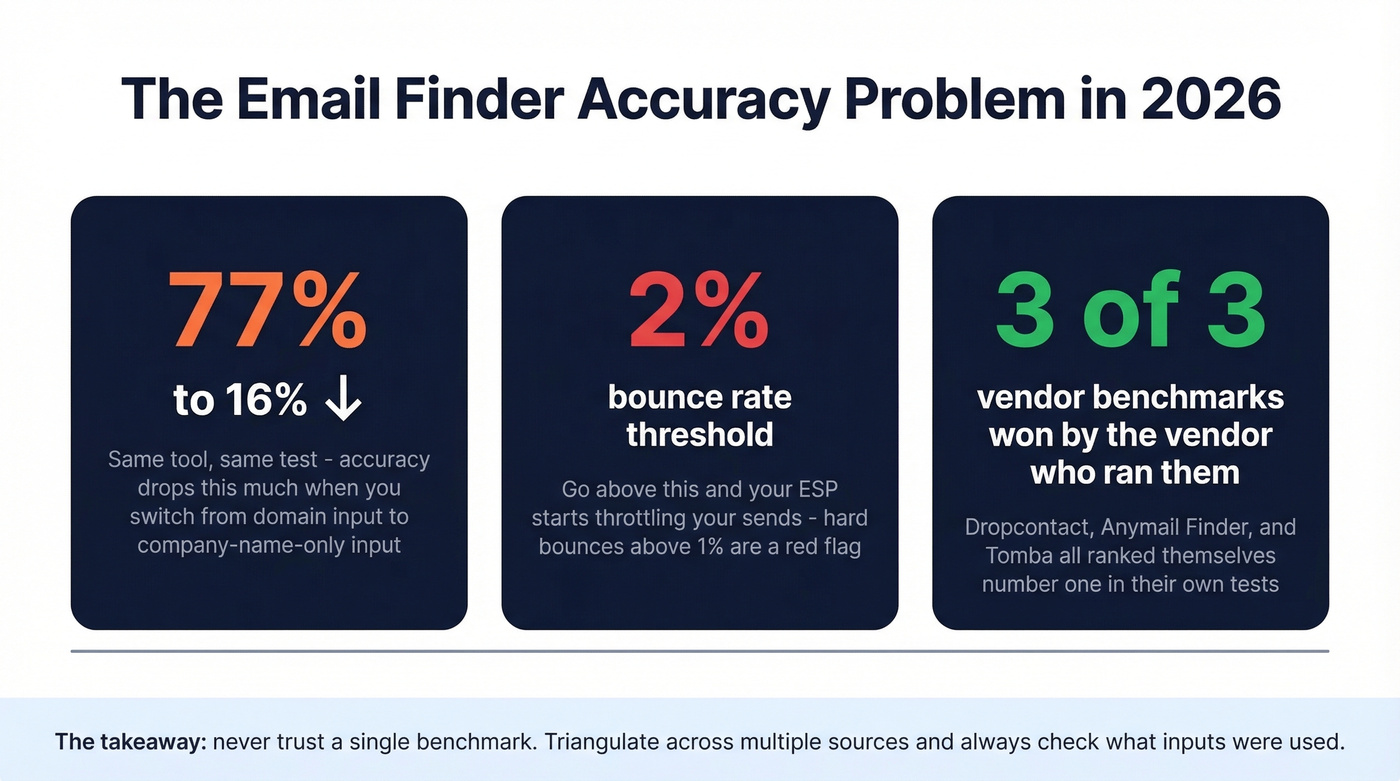 The Email Finder Accuracy Problem in 2026

77%

to 16% ↓

Same tool, same test - accuracy drops this much when you switch from domain input to company-name-only input

2%

bounce rate threshold

Go above this and your ESP starts throttling your sends - hard bounces above 1% are a red flag

3 of 3

vendor benchmarks won by the vendor who ran them

Dropcontact, Anymail Finder, and Tomba all ranked themselves number one in their own tests

The takeaway: never trust a single benchmark. Triangulate across multiple sources and always check what inputs were used.